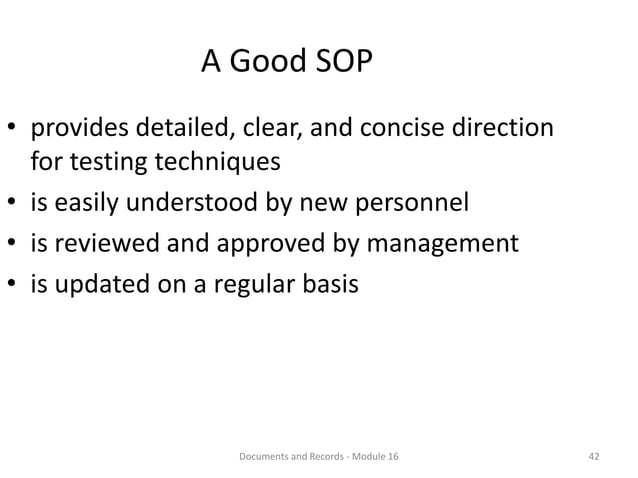 A Good SOP

• provides detailed, clear, and concise direction for testing techniques
• is easily understood by new personnel
• is reviewed and approved by management
• is updated on a regular basis

Documents and Records - Module 16

42